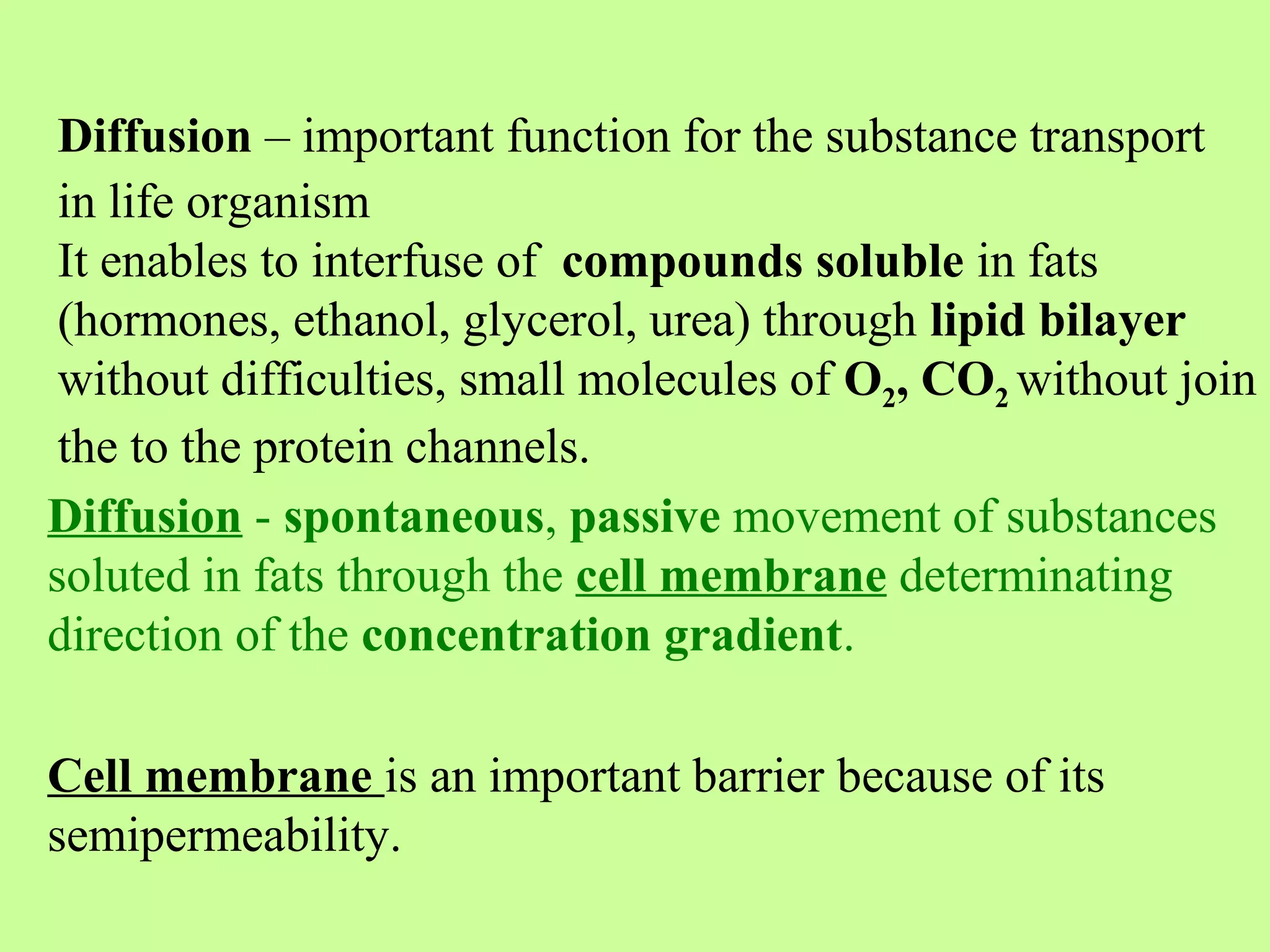 Diffusion – important function for the substance transport in life organism
It enables to interfuse of compounds soluble in fats (hormones, ethanol, glycerol, urea) through lipid bilayer without difficulties, small molecules of $O_2$, $CO_2$ without join the to the protein channels.

Diffusion - spontaneous, passive movement of substances soluted in fats through the cell membrane determinating direction of the concentration gradient.

Cell membrane is an important barrier because of its semipermeability.